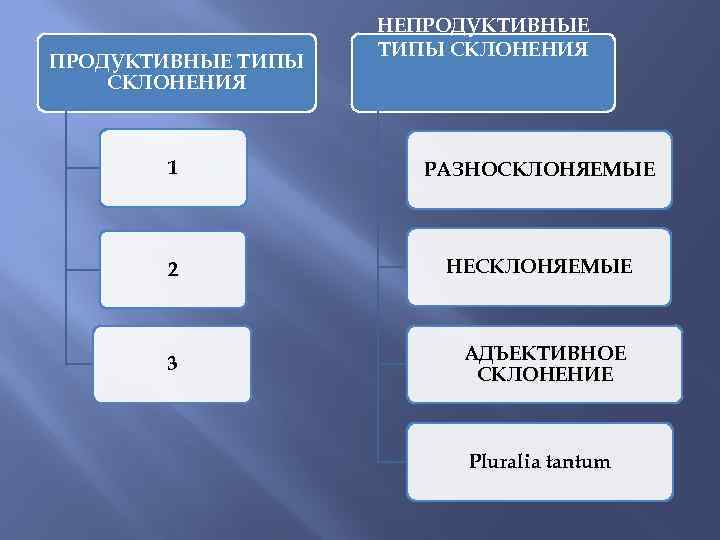 ПРОДУКТИВНЫЕ ТИПЫ СКЛОНЕНИЯ

1

2

3

НЕПРОДУКТИВНЫЕ ТИПЫ СКЛОНЕНИЯ

РАЗНОСКЛОНЯЕМЫЕ

НЕСКЛОНЯЕМЫЕ

АДЪЕКТИВНОЕ СКЛОНЕНИЕ

Pluralia tantum